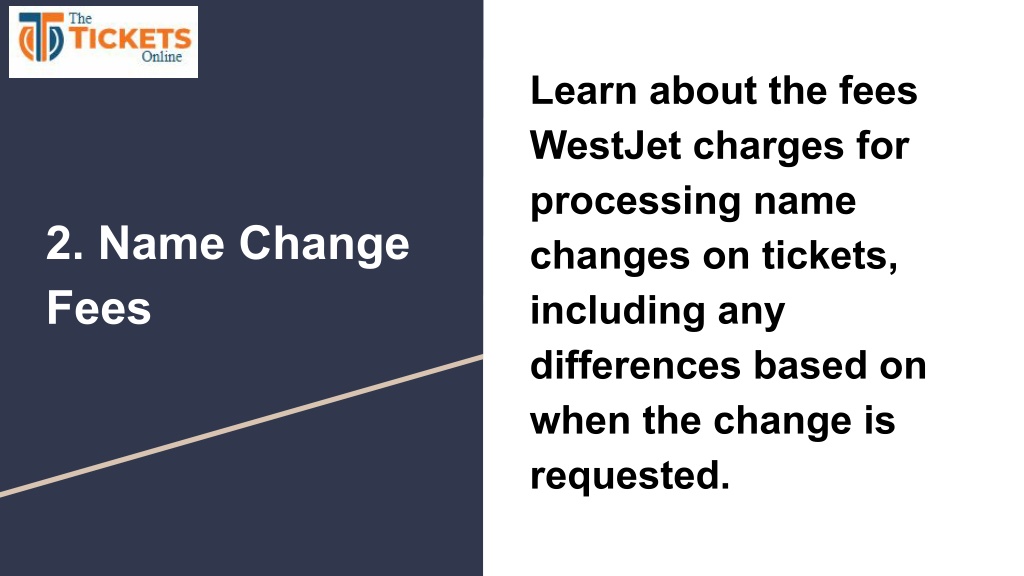 The TICKETS Online

2. Name Change Fees

Learn about the fees WestJet charges for processing name changes on tickets, including any differences based on when the change is requested.